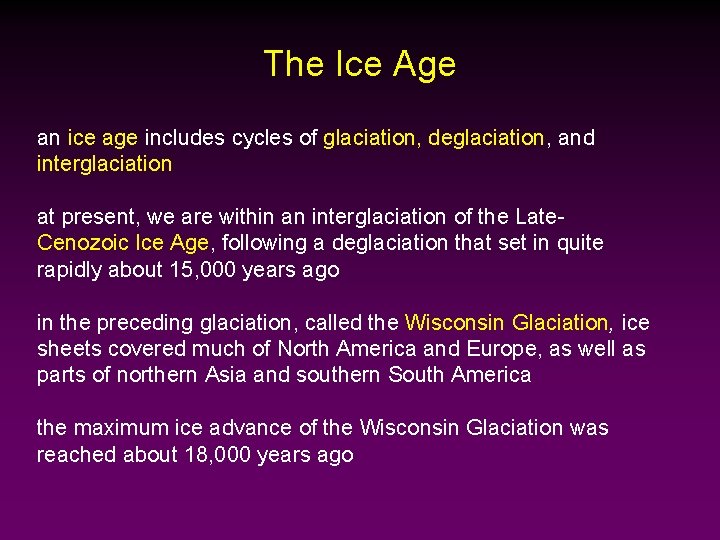 The Ice Age

an ice age includes cycles of glaciation, deglaciation, and interglaciation

at present, we are within an interglaciation of the Late-Cenozoic Ice Age, following a deglaciation that set in quite rapidly about 15,000 years ago

in the preceding glaciation, called the Wisconsin Glaciation, ice sheets covered much of North America and Europe, as well as parts of northern Asia and southern South America

the maximum ice advance of the Wisconsin Glaciation was reached about 18,000 years ago